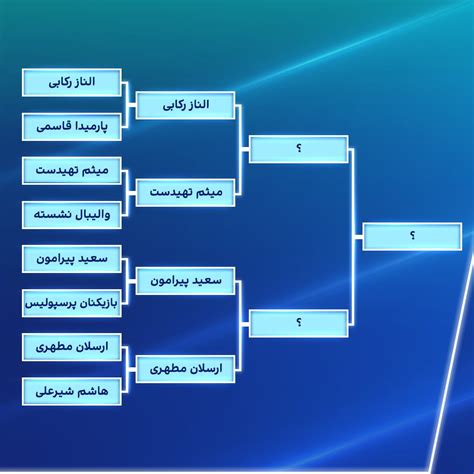 الناز رکابی

پارمیدا قاسمی

میثم تهیدست

والیبال نشسته

سعید پیرامون

بازیکنان پرسپولیس

ارسلان مطهری

هاشم شیرعلی

الناز رکابی

میثم تهیدست

سعید پیرامون

ارسلان مطهری

؟

؟

؟